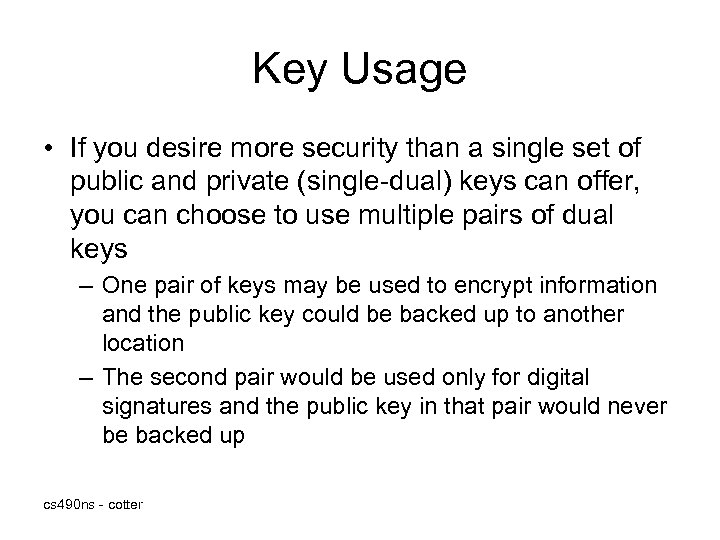 Key Usage

• If you desire more security than a single set of public and private (single-dual) keys can offer, you can choose to use multiple pairs of dual keys

– One pair of keys may be used to encrypt information and the public key could be backed up to another location

– The second pair would be used only for digital signatures and the public key in that pair would never be backed up

cs490ns - cotter